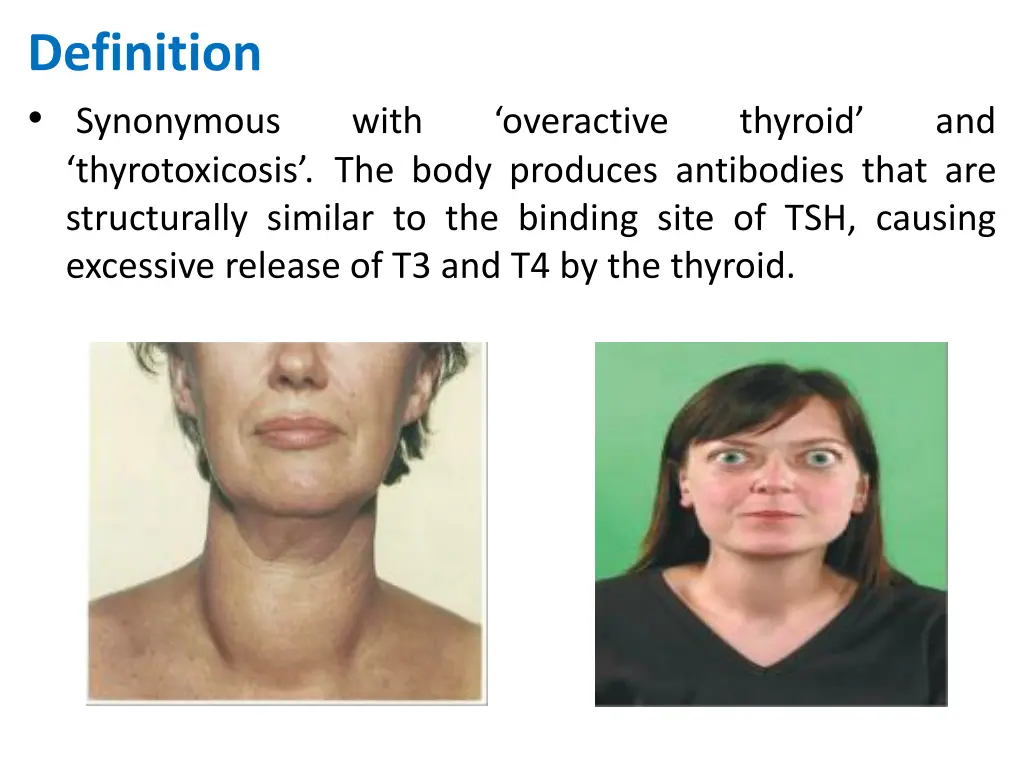 Definition

• Synonymous with ‘overactive thyroid’ and ‘thyrotoxicosis’. The body produces antibodies that are structurally similar to the binding site of TSH, causing excessive release of T3 and T4 by the thyroid.